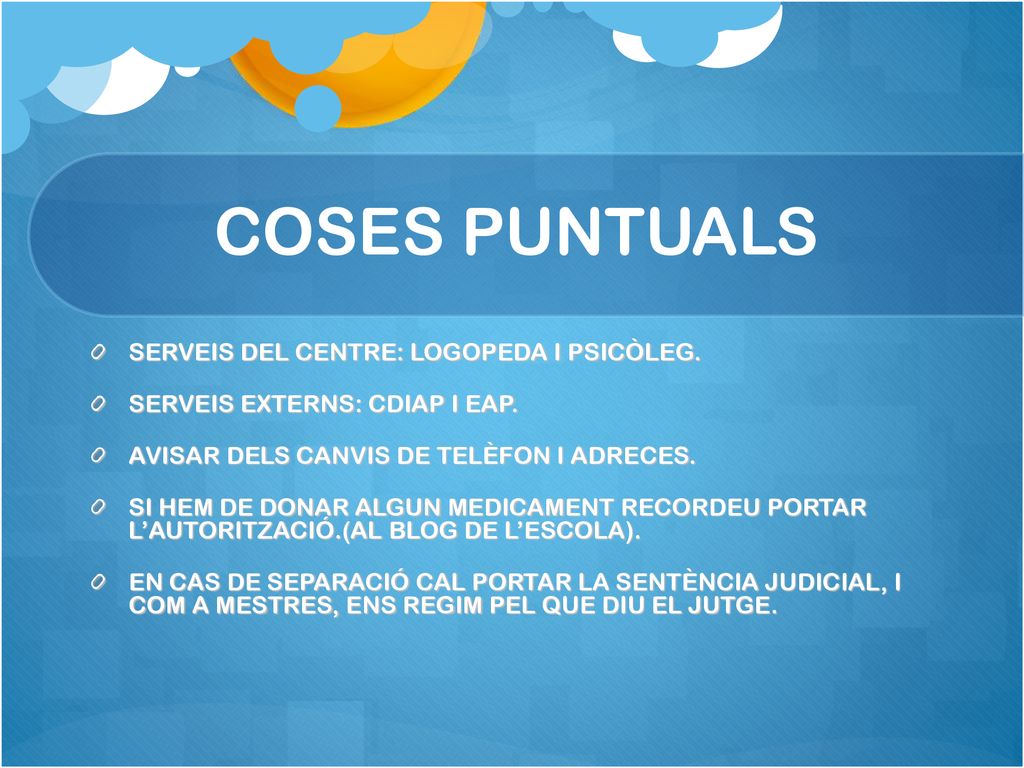 COSES PUNTUALS

SERVEIS DEL CENTRE: LOGOPEDA I PSICÒLEG.

SERVEIS EXTERNS: CDIAP I EAP.

AVISAR DELS CANVIS DE TELÈFON I ADRECES.

SI HEM DE DONAR ALGUN MEDICAMENT RECORDEU PORTAR L'AUTORITZACIÓ.(AL BLOG DE L'ESCOLA).

EN CAS DE SEPARACIÓ CAL PORTAR LA SENTÈNCIA JUDICIAL, I COM A MESTRES, ENS REGIM PEL QUE DIU EL JUTGE.